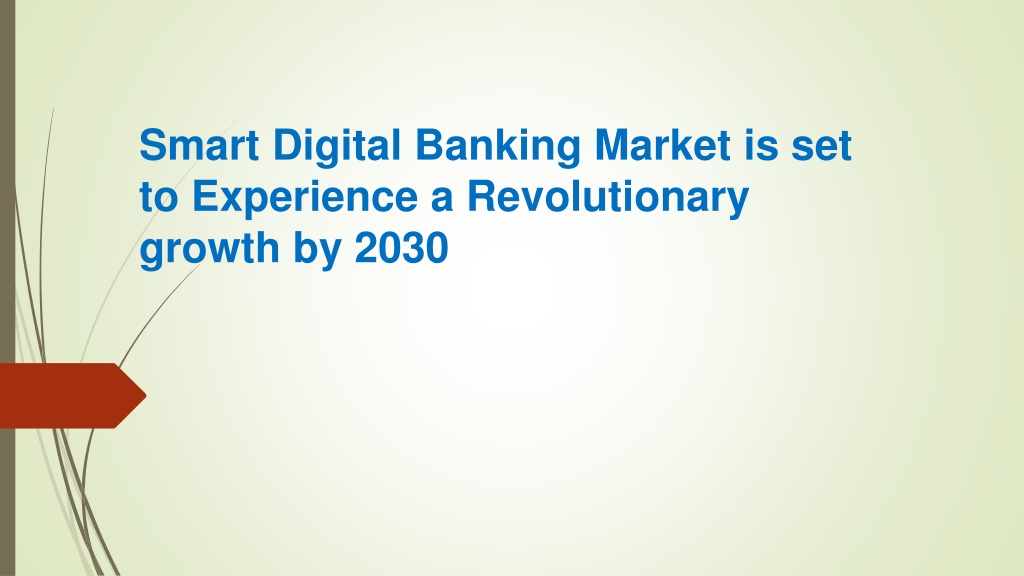 Smart Digital Banking Market is set to Experience a Revolutionary growth by 2030